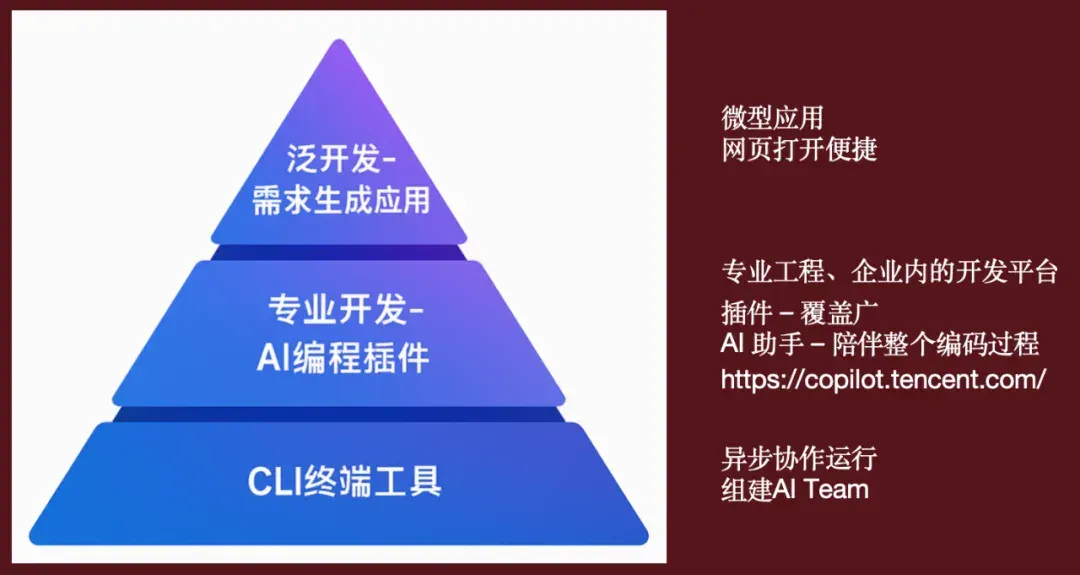 泛开发-
需求生成应用

专业开发-
AI编程插件

CLI终端工具

微型应用
网页打开便捷

专业工程、企业内的开发平台
插件 – 覆盖广
AI 助手 – 陪伴整个编码过程
https://copilot.tencent.com/

异步协作运行
组建AI Team